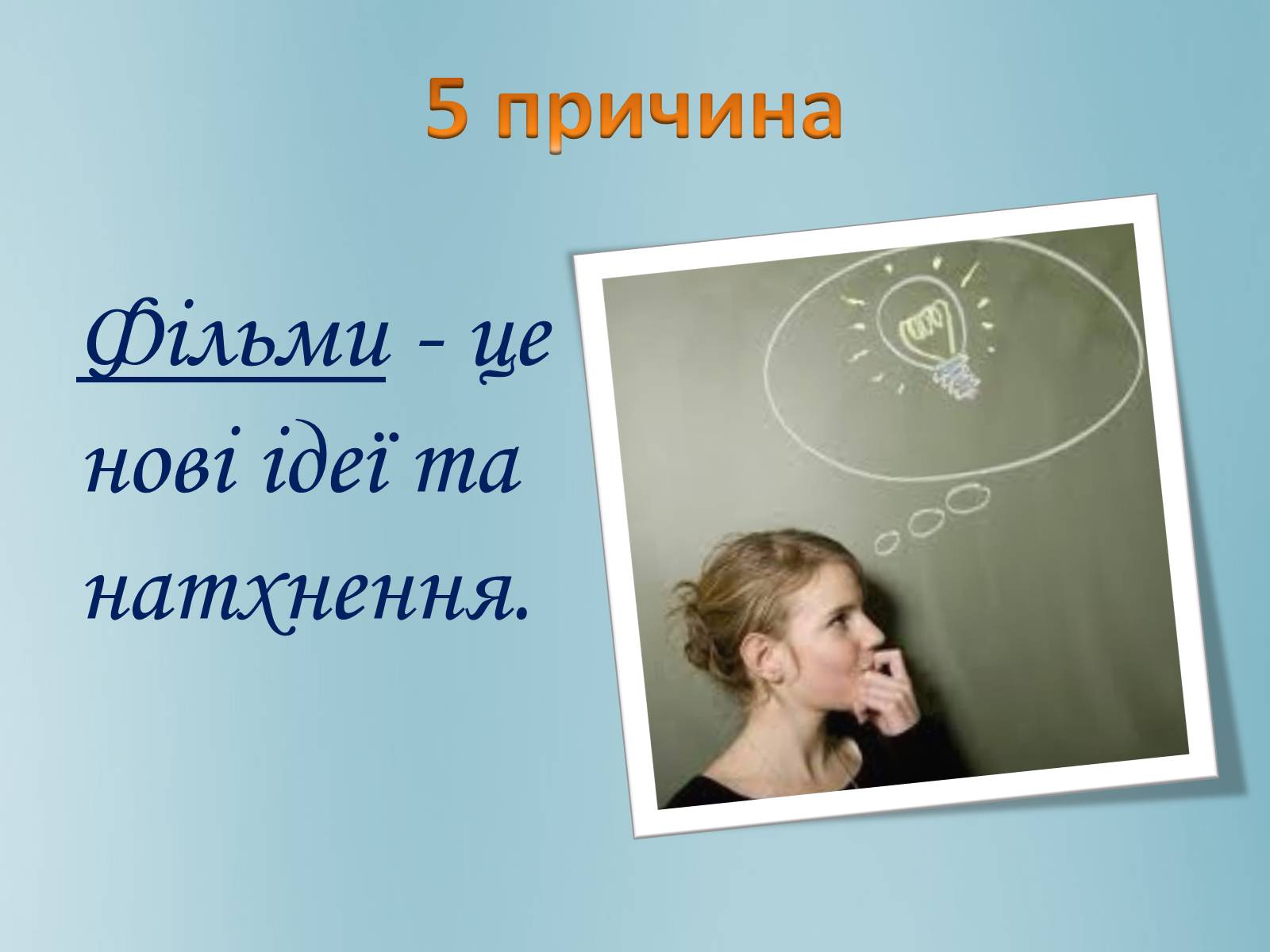 5 причина

Фільми - це нові ідеї та натхнення.